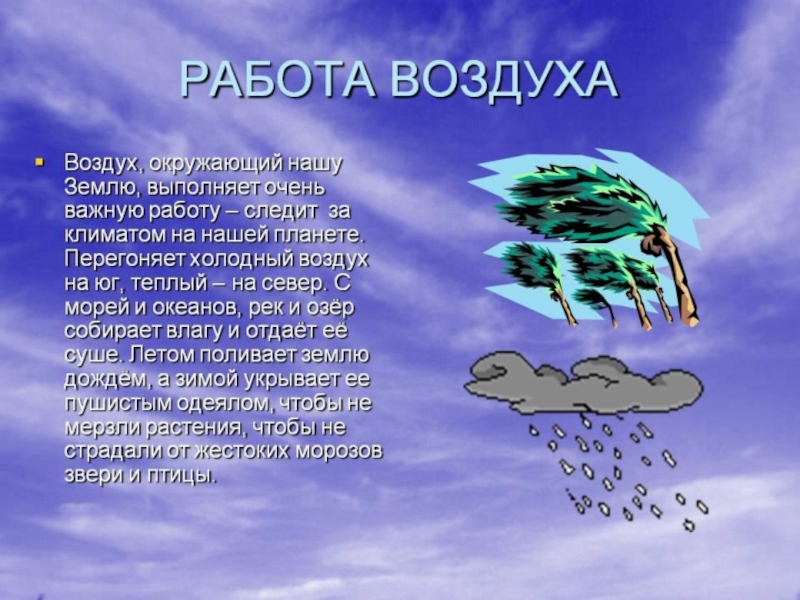 РАБОТА ВОЗДУХА

Воздух, окружающий нашу Землю, выполняет очень важную работу – следит за климатом на нашей планете. Перегоняет холодный воздух на юг, теплый – на север. С морей и океанов, рек и озёр собирает влагу и отдаёт её суше. Летом поливает землю дождём, а зимой укрывает ее пушистым одеялом, чтобы не мерзли растения, чтобы не страдали от жестоких морозов звери и птицы.